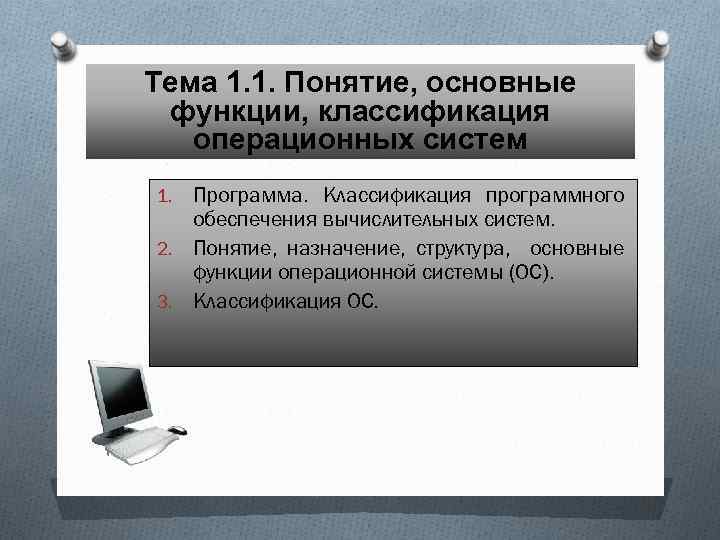 Тема 1.1. Понятие, основные функции, классификация операционных систем

1. Программа. Классификация программного обеспечения вычислительных систем.
2. Понятие, назначение, структура, основные функции операционной системы (ОС).
3. Классификация ОС.